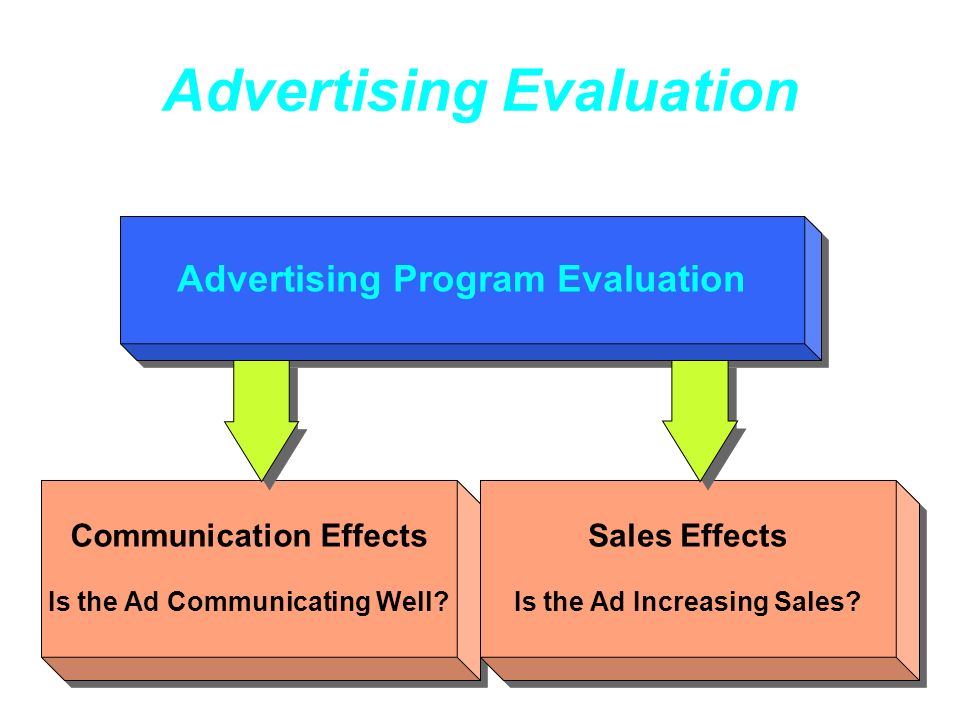 Advertising Evaluation

Advertising Program Evaluation

Communication Effects

Is the Ad Communicating Well?

Sales Effects

Is the Ad Increasing Sales?